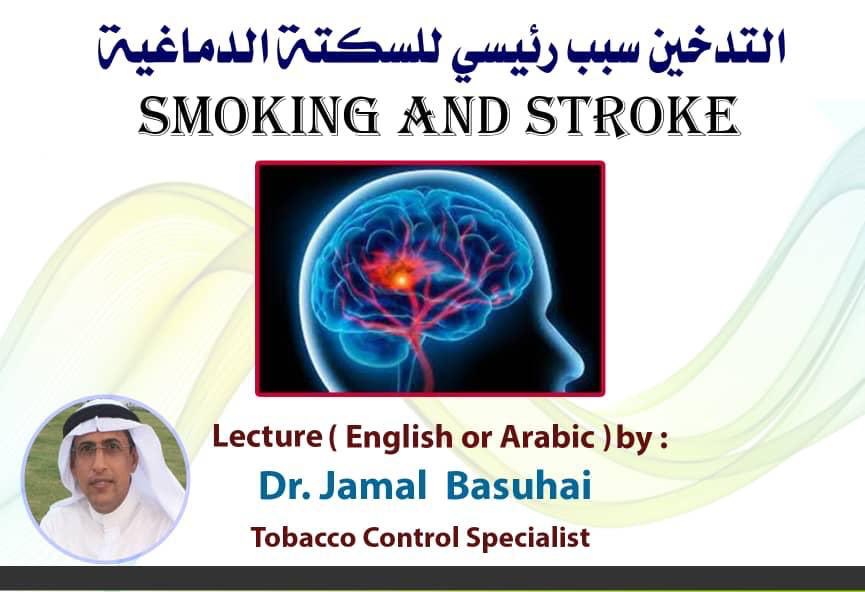 التدخين سبب رئيسي للسكتة الدماغية
SMOKING AND STROKE

Lecture ( English or Arabic ) by :
Dr. Jamal Basuhai
Tobacco Control Specialist